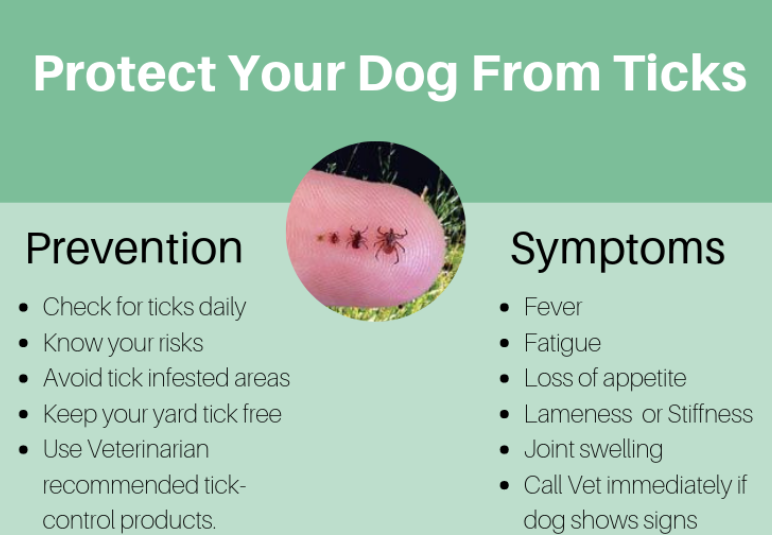 Protect Your Dog From Ticks

Prevention

- Check for ticks daily
- Know your risks
- Avoid tick infested areas
- Keep your yard tick free
- Use Veterinarian recommended tick-control products.

Symptoms

- Fever
- Fatigue
- Loss of appetite
- Lameness or Stiffness
- Joint swelling
- Call Vet immediately if dog shows signs